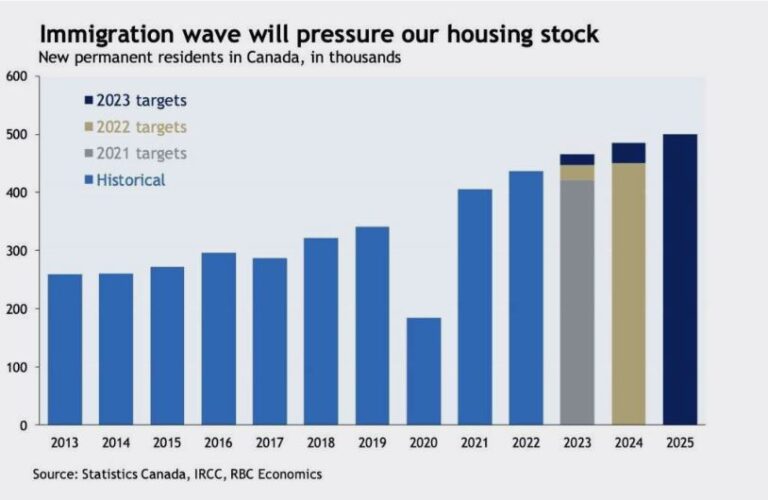 Immigration wave will pressure our housing stock
New permanent residents in Canada, in thousands

600
500
400
300
200
100
0

2023 targets
2022 targets
2021 targets
Historical

2013 2014 2015 2016 2017 2018 2019 2020 2021 2022 2023 2024 2025

Source: Statistics Canada, IRCC, RBC Economics